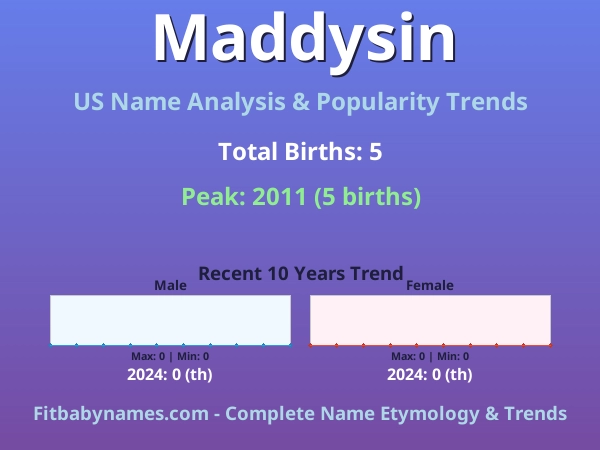 Maddysin

US Name Analysis & Popularity Trends

Total Births: 5

Peak: 2011 (5 births)

Recent 10 Years Trend

Male

Max: 0 | Min: 0

2024: 0 (th)

Female

Max: 0 | Min: 0

2024: 0 (th)

Fitbabynames.com - Complete Name Etymology & Trends